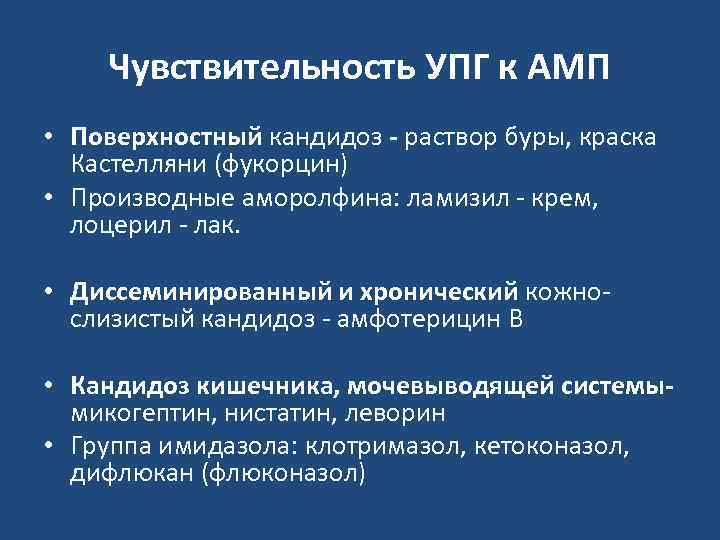 Чувствительность УПГ к АМП

• Поверхностный кандидоз - раствор буры, краска Кастелляни (фукорцин)
• Производные аморолфина: ламизил - крем, лоцерил - лак.

• Диссеминированный и хронический кожно-слизистый кандидоз - амфотерицин В

• Кандидоз кишечника, мочевыводящей системы- микогептин, нистатин, леворин
• Группа имидазола: клотримазол, кетоконазол, дифлюкан (флюконазол)